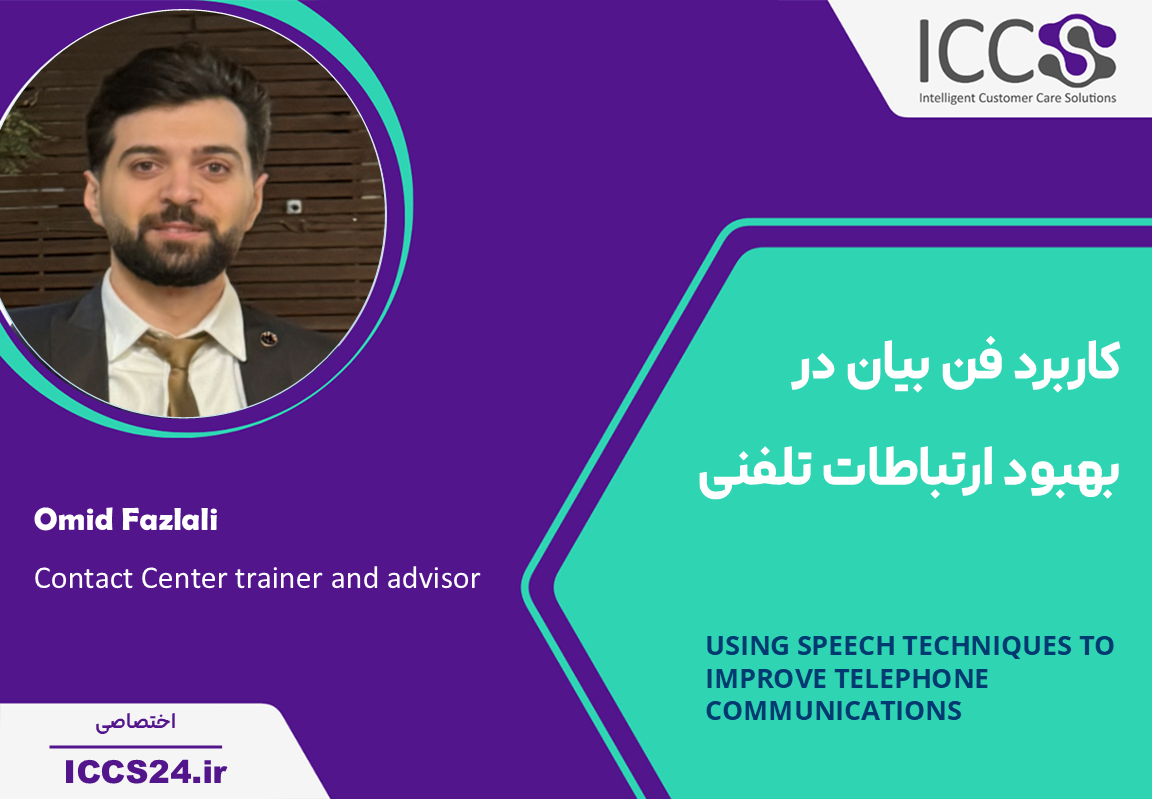 ICCS
Intelligent Customer Care Solutions

کاربرد فن بیان در بهبود ارتباطات تلفنی

Omid Fazlali

Contact Center trainer and advisor

USING SPEECH TECHNIQUES TO IMPROVE TELEPHONE COMMUNICATIONS

اختصاصی

ICCS24.ir